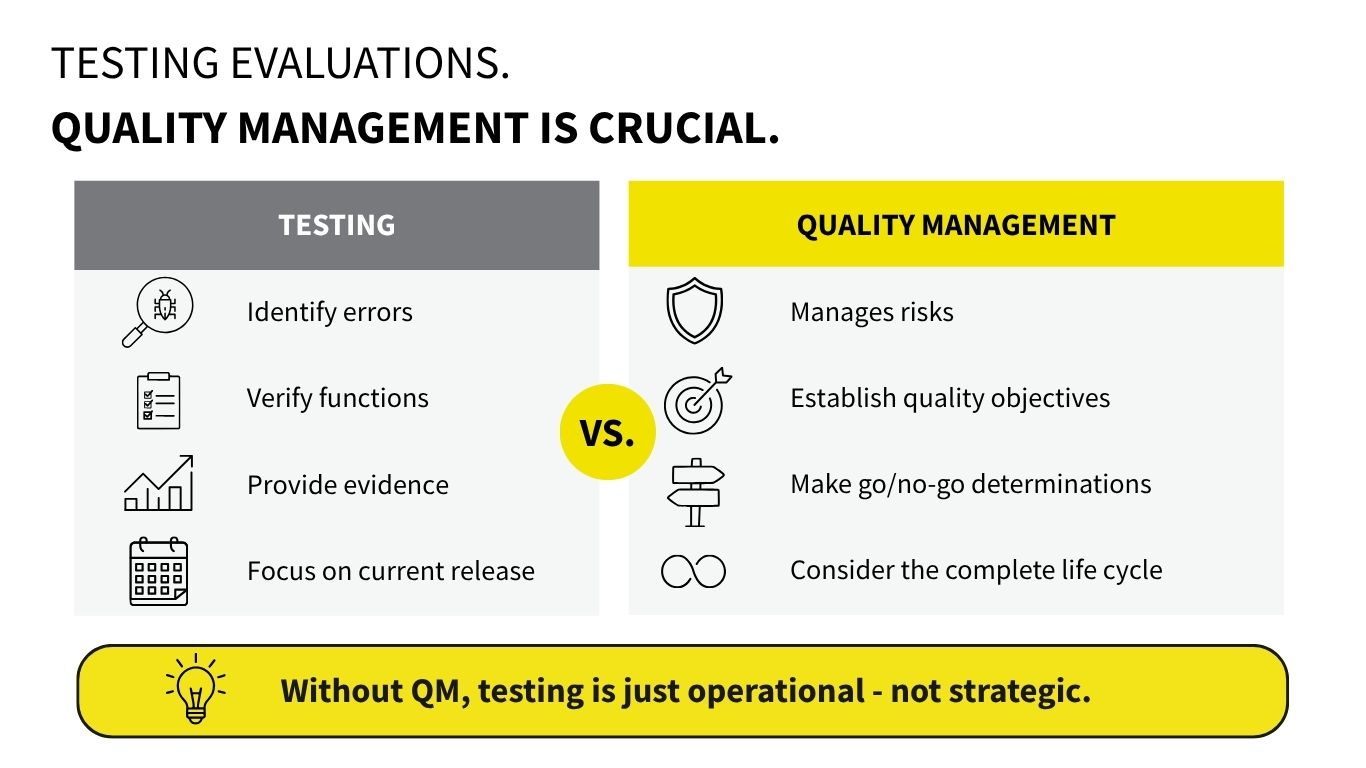 TESTING EVALUATIONS.
QUALITY MANAGEMENT IS CRUCIAL.

TESTING

Identify errors

Verify functions

Provide evidence

Focus on current release

VS.

QUALITY MANAGEMENT

Manages risks

Establish quality objectives

Make go/no-go determinations

Consider the complete life cycle

Without QM, testing is just operational - not strategic.